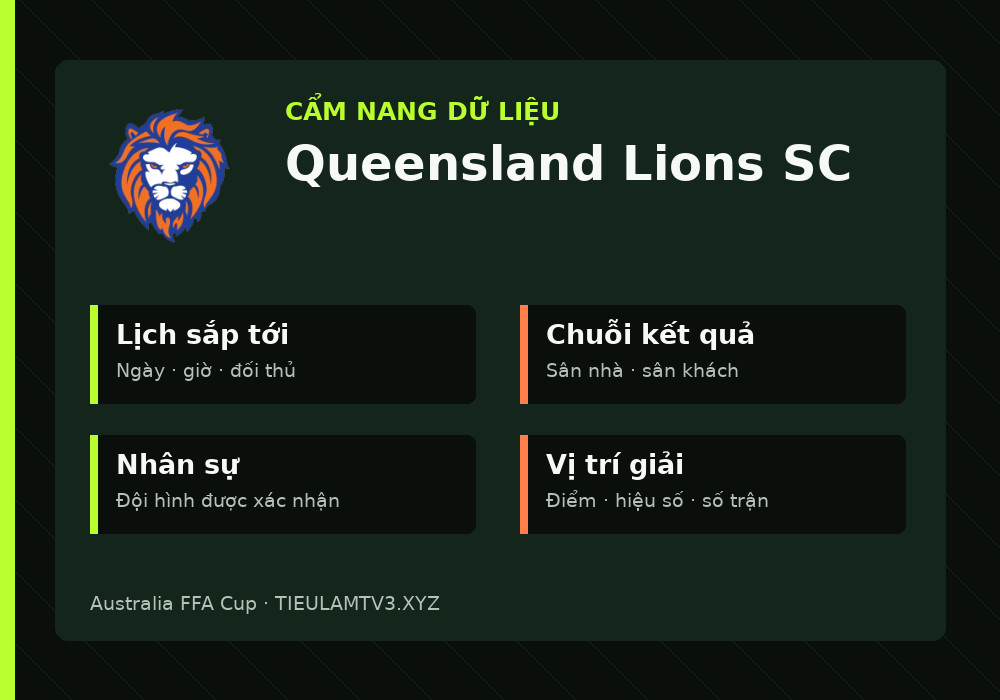 CẨM NANG DỮ LIỆU
Queensland Lions SC

Lịch sắp tới
Ngày · giờ · đối thủ

Chuỗi kết quả
Sân nhà · sân khách

Nhân sự
Đội hình được xác nhận

Vị trí giải
Điểm · hiệu số · số trận

Australia FFA Cup · TIEULAMTV3.XYZ